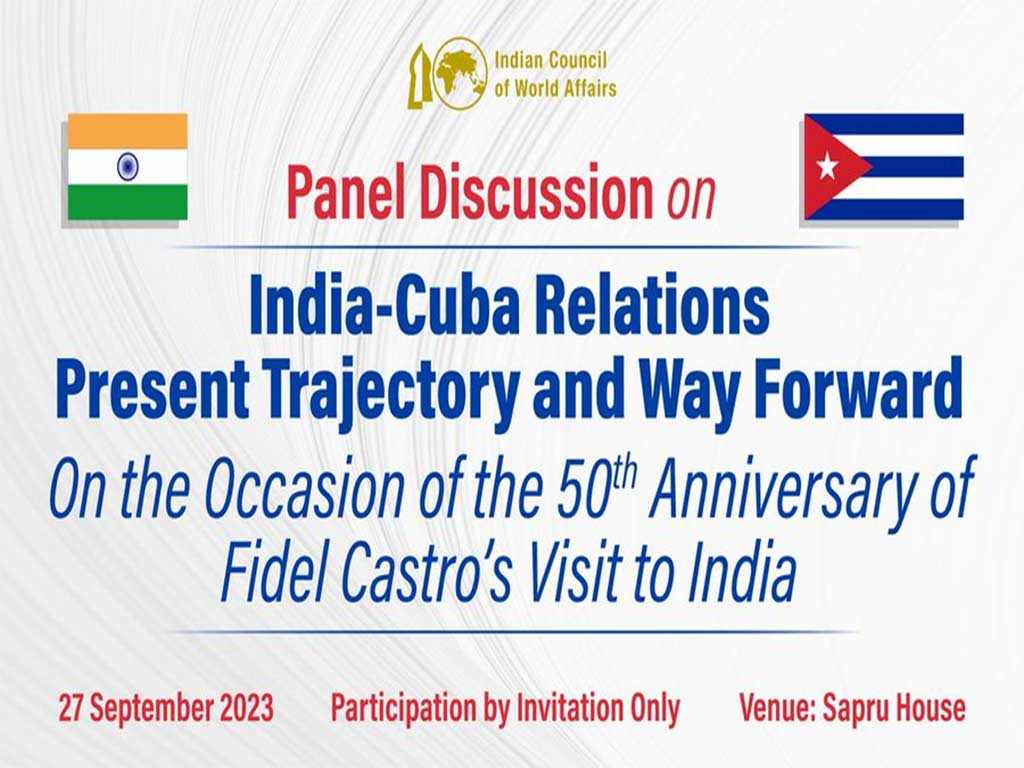 Indian Council of World Affairs

Panel Discussion on

India-Cuba Relations
Present Trajectory and Way Forward

On the Occasion of the 50$^{th}$ Anniversary of Fidel Castro's Visit to India

27 September 2023

Participation by Invitation Only

Venue: Sapru House